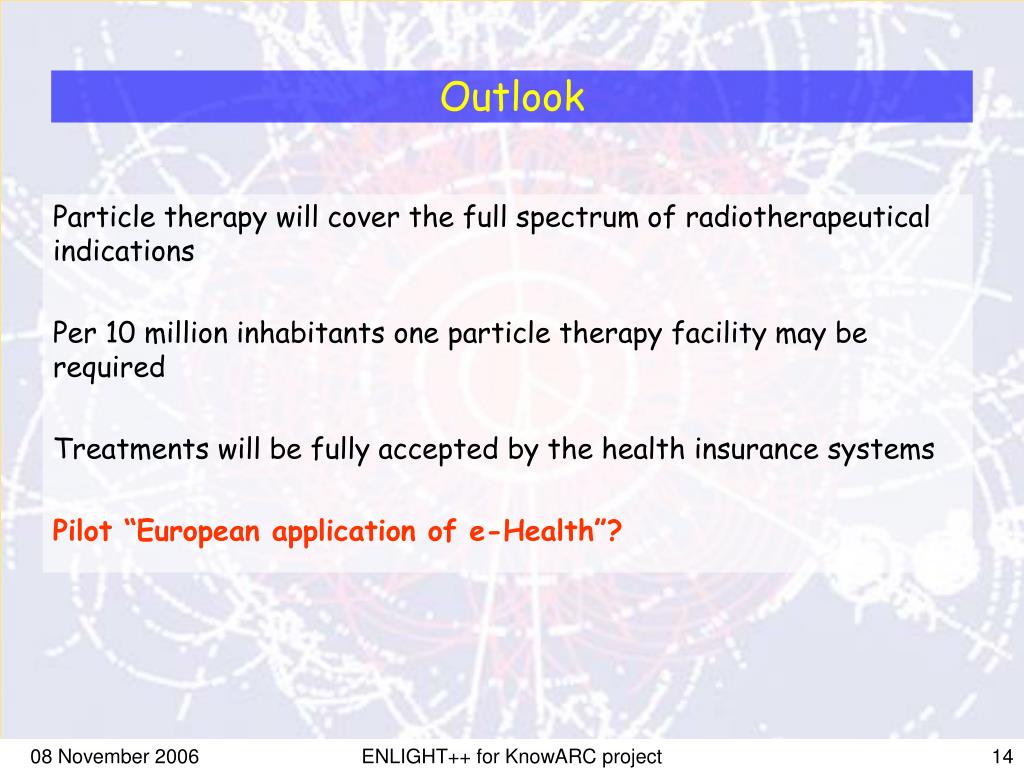 Outlook

Particle therapy will cover the full spectrum of radiotherapeutical indications

Per 10 million inhabitants one particle therapy facility may be required

Treatments will be fully accepted by the health insurance systems

Pilot “European application of e-Health”?

08 November 2006

ENLIGHT++ for KnowARC project

14